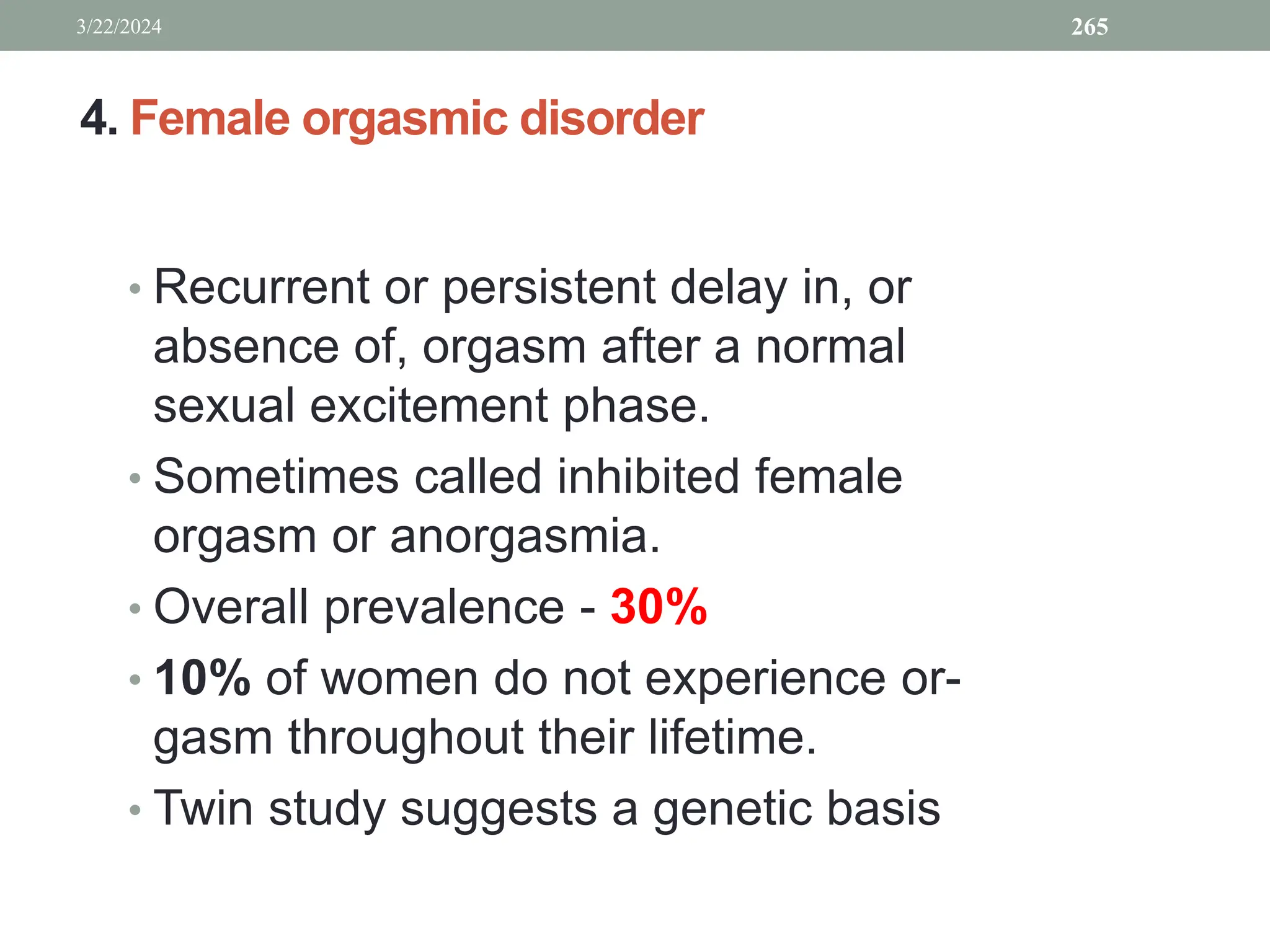 3/22/2024 265

4. Female orgasmic disorder

• Recurrent or persistent delay in, or absence of, orgasm after a normal sexual excitement phase.
• Sometimes called inhibited female orgasm or anorgasmia.
• Overall prevalence - 30%
• 10% of women do not experience orgasm throughout their lifetime.
• Twin study suggests a genetic basis